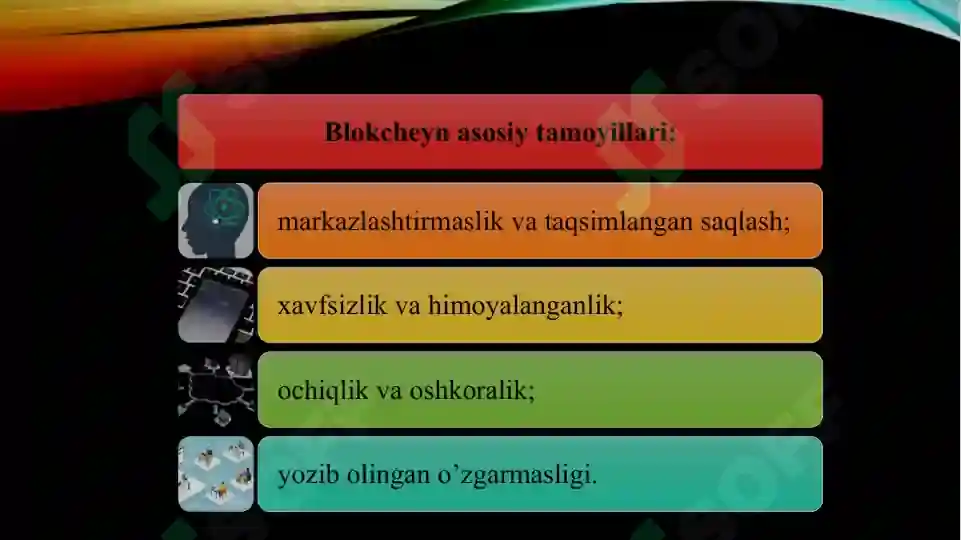 Blokcheyn asosiy tamoyillari:

markazlashtirmaslik va taqsimlangan saqlash;

xavfsizlik va himoyalanganlik;

ochiqlik va oshkoralik;

yozib olingan o’zgarmasligi.